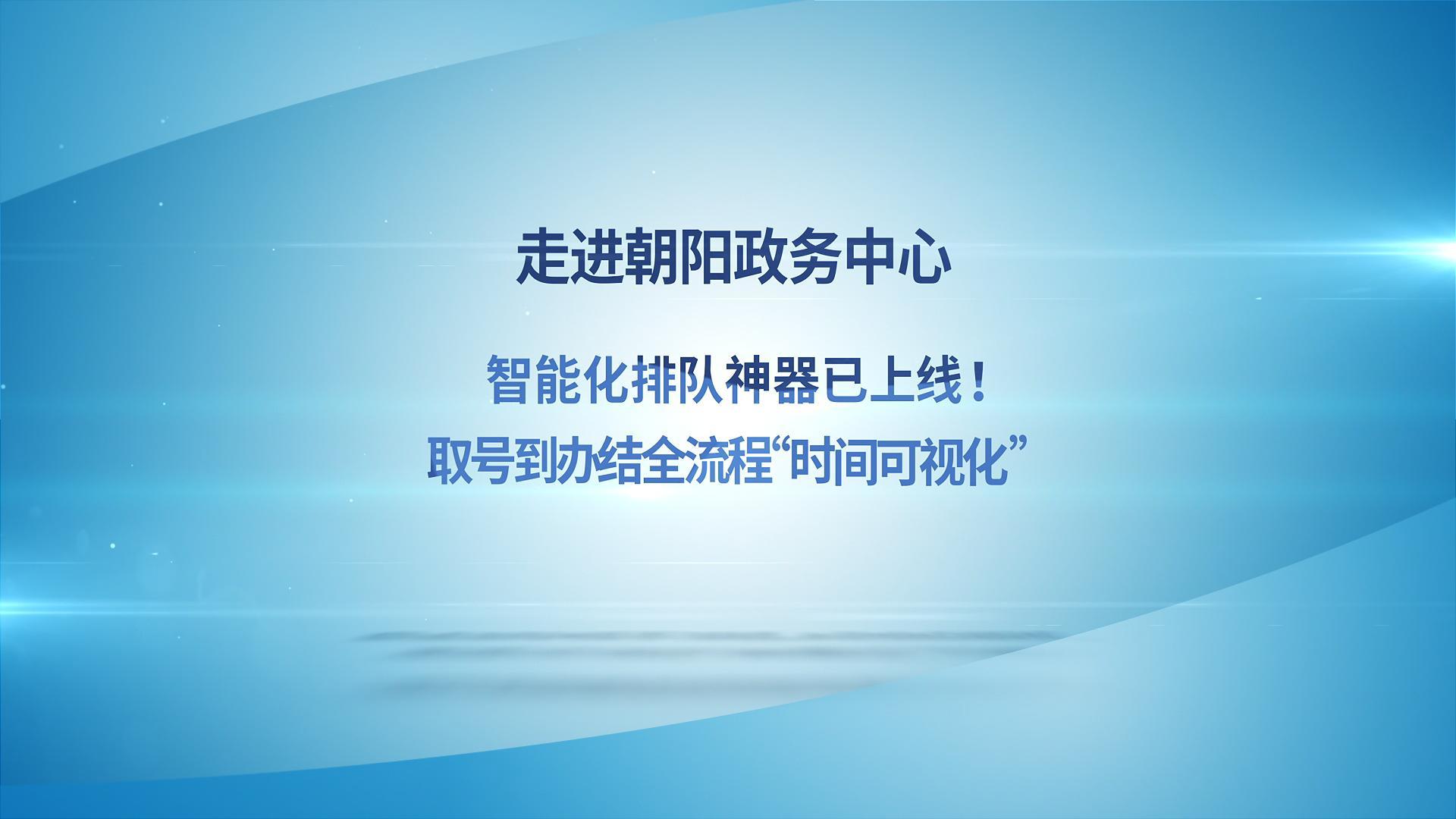 走进朝阳政务中心

智能化排队神器已上线！
取号到办结全流程“时间可视化”